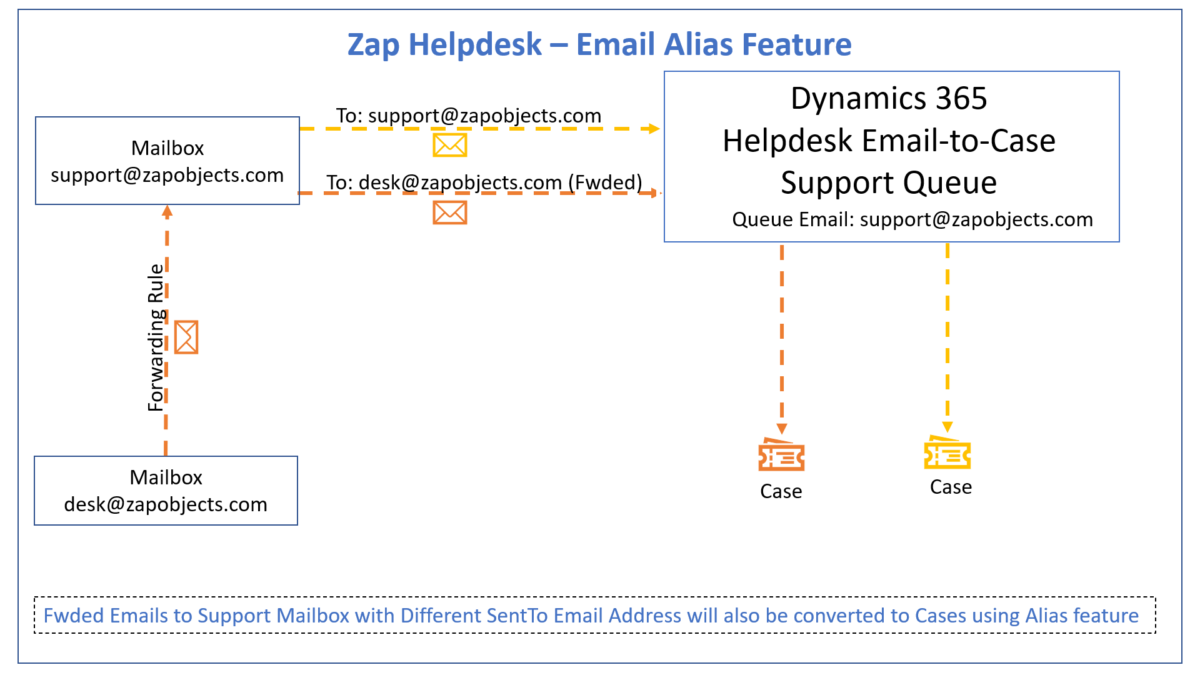 Zap Helpdesk – Email Alias Feature

Mailbox
support@zapobjects.com

To: support@zapobjects.com

To: desk@zapobjects.com (Fwded)

Dynamics 365
Helpdesk Email-to-Case
Support Queue
Queue Email: support@zapobjects.com

Forwarding Rule

Mailbox
desk@zapobjects.com

Case

Case

Fwded Emails to Support Mailbox with Different SentTo Email Address will also be converted to Cases using Alias feature